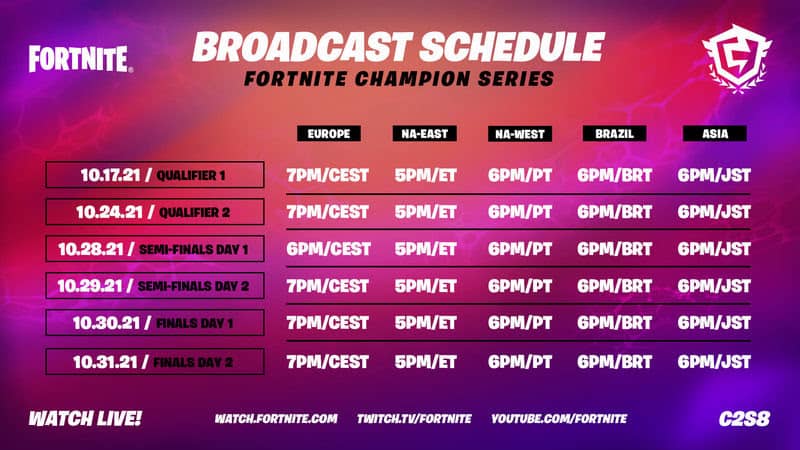 FORTNITE

BROADCAST SCHEDULE
FORTNITE CHAMPION SERIES

| | EUROPE | NA-EAST | NA-WEST | BRAZIL | ASIA |
|---|---|---|---|---|---|
| 10.17.21 / QUALIFIER 1 | 7PM/CEST | 5PM/ET | 6PM/PT | 6PM/BRT | 6PM/JST |
| 10.24.21 / QUALIFIER 2 | 7PM/CEST | 5PM/ET | 6PM/PT | 6PM/BRT | 6PM/JST |
| 10.28.21 / SEMI-FINALS DAY 1 | 6PM/CEST | 5PM/ET | 6PM/PT | 6PM/BRT | 6PM/JST |
| 10.29.21 / SEMI-FINALS DAY 2 | 7PM/CEST | 5PM/ET | 6PM/PT | 6PM/BRT | 6PM/JST |
| 10.30.21 / FINALS DAY 1 | 7PM/CEST | 5PM/ET | 6PM/PT | 6PM/BRT | 6PM/JST |
| 10.31.21 / FINALS DAY 2 | 7PM/CEST | 5PM/ET | 6PM/PT | 6PM/BRT | 6PM/JST |

WATCH LIVE! WATCH.FORTNITE.COM TWITCH.TV/FORTNITE YOUTUBE.COM/FORTNITE C2S8